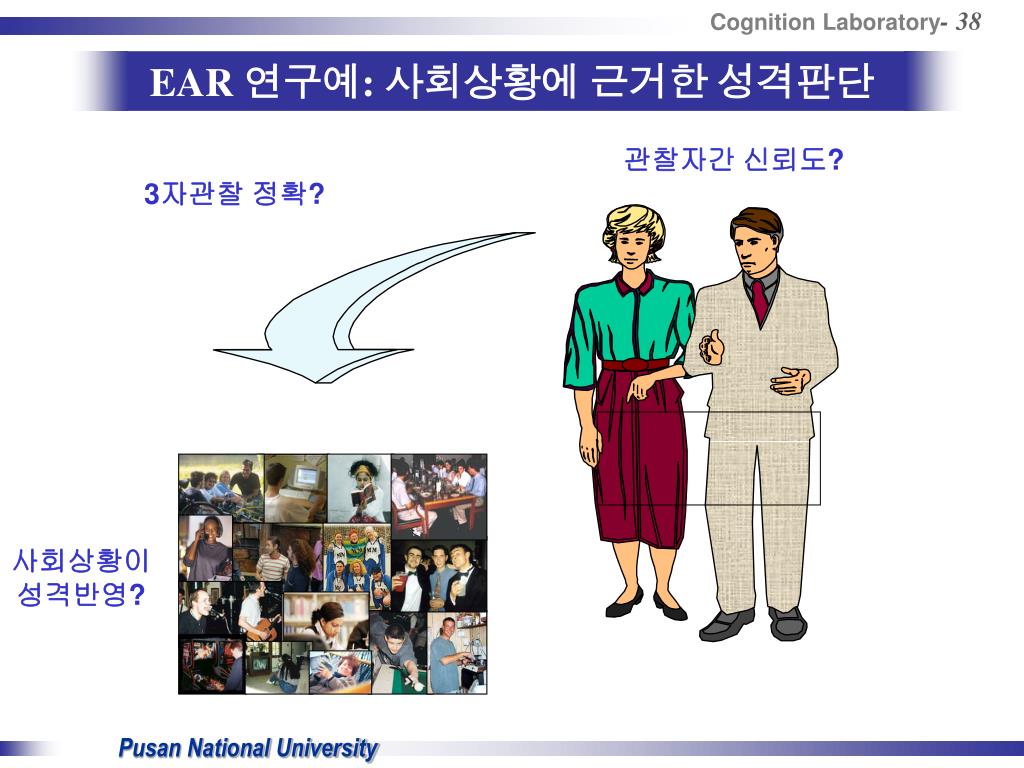 Cognition Laboratory- 38

EAR 연구예: 사회상황에 근거한 성격판단

관찰자간 신뢰도?

3자관찰 정확?

사회상황이 성격반영?

Pusan National University